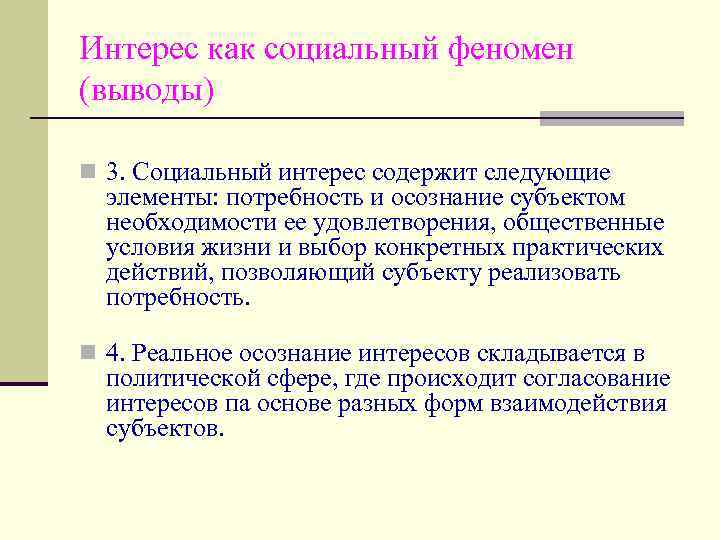 Интерес как социальный феномен (выводы)

3. Социальный интерес содержит следующие элементы: потребность и осознание субъектом необходимости ее удовлетворения, общественные условия жизни и выбор конкретных практических действий, позволяющий субъекту реализовать потребность.

4. Реальное осознание интересов складывается в политической сфере, где происходит согласование интересов па основе разных форм взаимодействия субъектов.